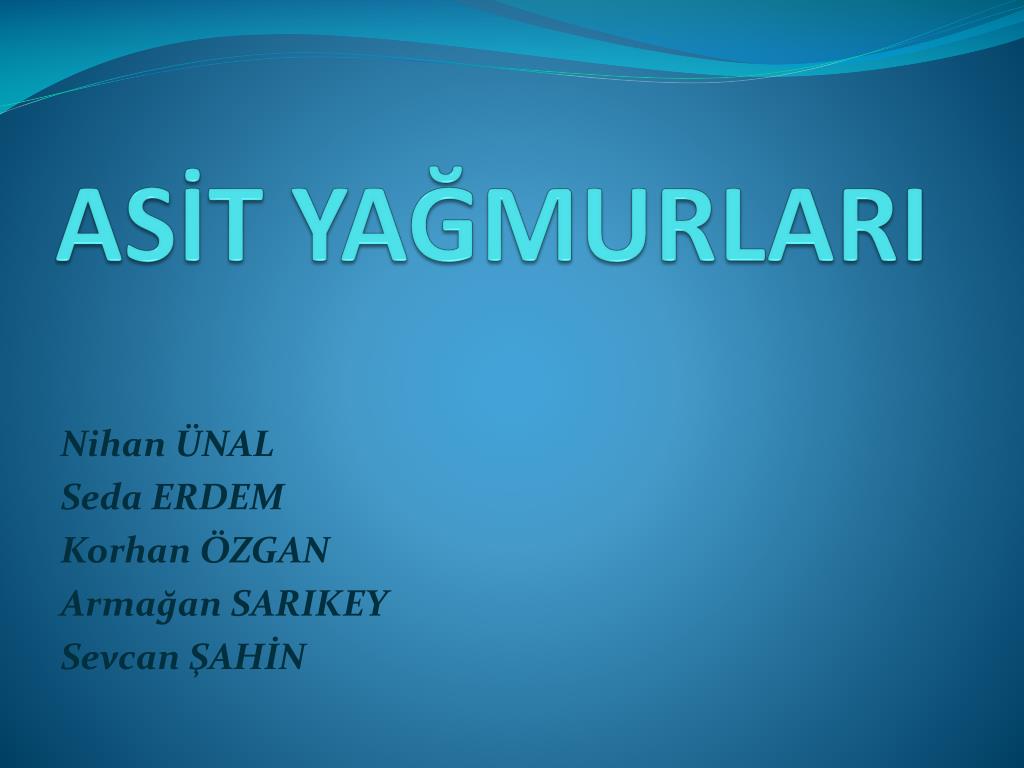 ASİT YAĞMURLARI

Nihan ÜNAL
Seda ERDEM
Korhan ÖZGAN
Armağan SARIKEY
Sevcan ŞAHİN